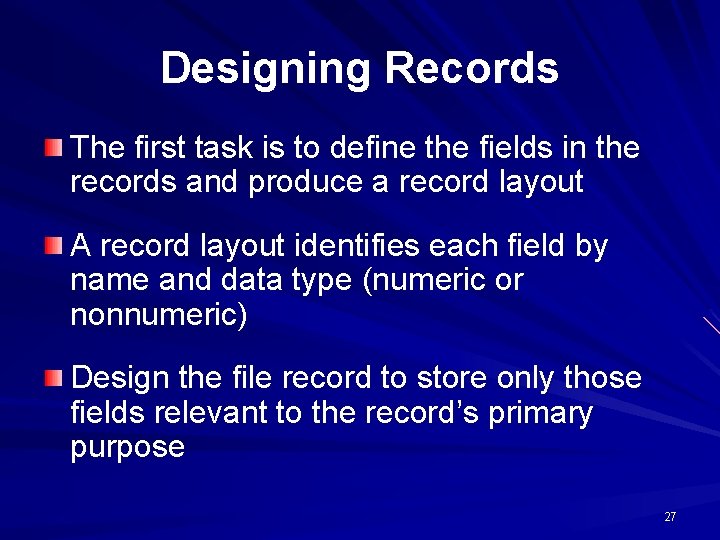 Designing Records

The first task is to define the fields in the records and produce a record layout

A record layout identifies each field by name and data type (numeric or nonnumeric)

Design the file record to store only those fields relevant to the record's primary purpose

27